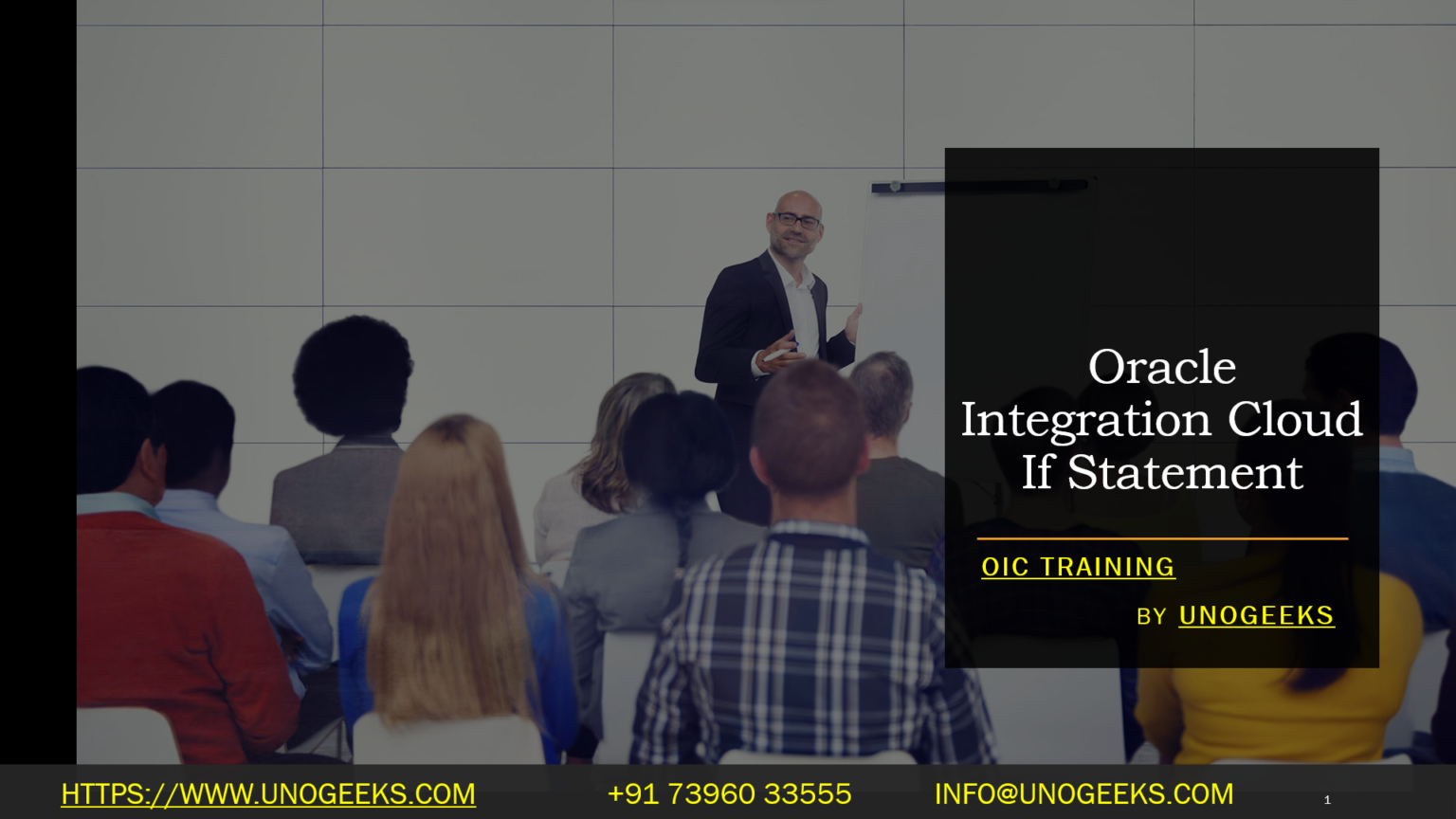 Oracle Integration Cloud If Statement

OIC TRAINING

BY UNOGEEKS

HTTPS://WWW.UNOGEEKS.COM +91 73960 33555 INFO@UNOGEEKS.COM 1